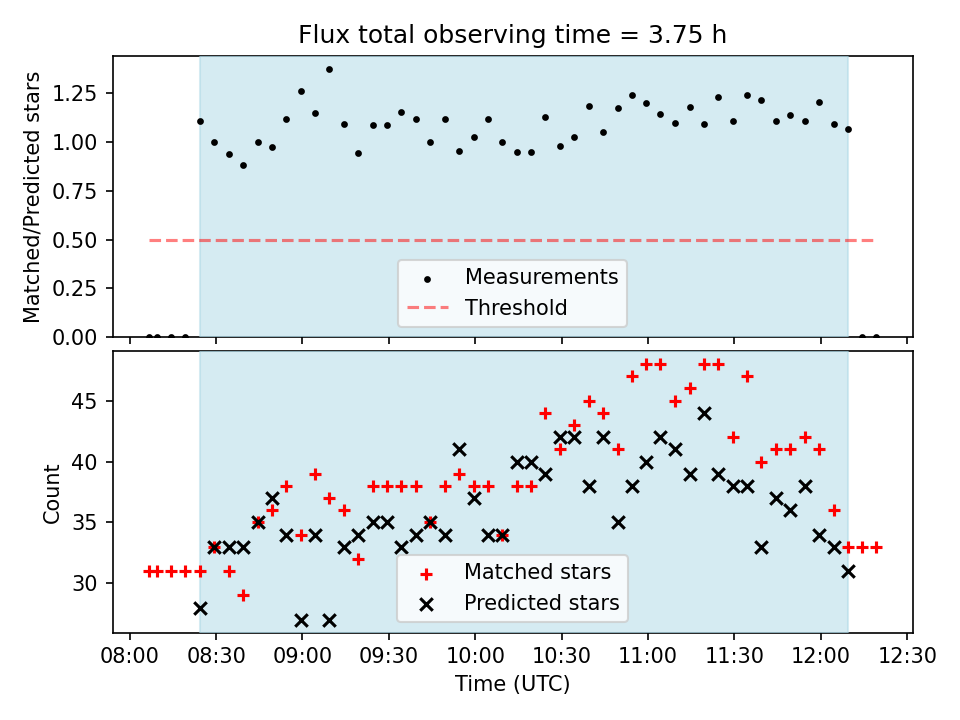 Flux total observing time = 3.75 h

Matched/Predicted stars

1.25
1.00
0.75
0.50
0.25
0.00

Measurements
Threshold

Count

45
40
35
30

Matched stars
Predicted stars

08:00 08:30 09:00 09:30 10:00 10:30 11:00 11:30 12:00 12:30
Time (UTC)